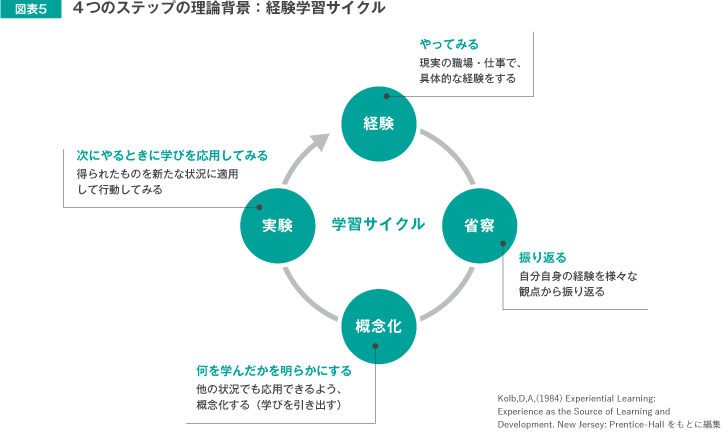 図表5　４つのステップの理論背景：経験学習サイクル

やってみる
現実の職場・仕事で、具体的な経験をする

経験

次にやるときに学びを応用してみる
得られたものを新たな状況に適用して行動してみる

実験

学習サイクル

省察

振り返る
自分自身の経験を様々な観点から振り返る

概念化

何を学んだかを明らかにする
他の状況でも応用できるよう、概念化する（学びを引き出す）

Kolb,D,A,(1984) Experiential Learning: Experience as the Source of Learning and Development. New Jersey: Prentice-Hall をもとに編集